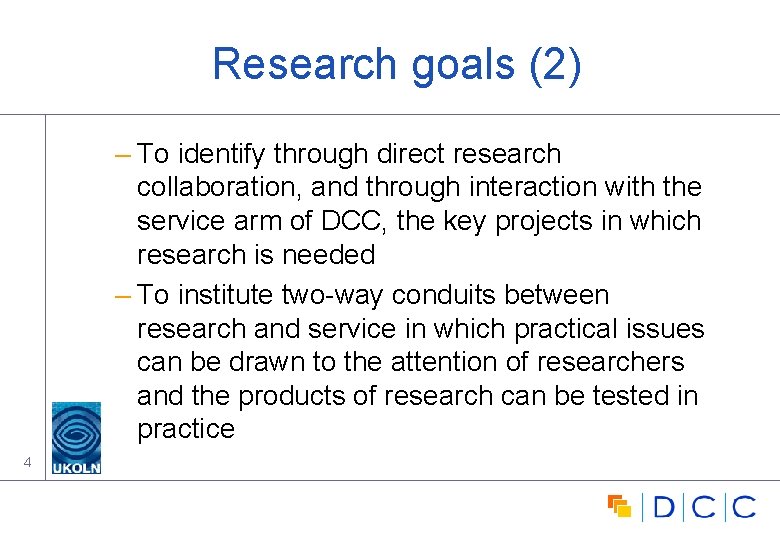 Research goals (2)

– To identify through direct research collaboration, and through interaction with the service arm of DCC, the key projects in which research is needed

– To institute two-way conduits between research and service in which practical issues can be drawn to the attention of researchers and the products of research can be tested in practice

4

UKOLN

DCC